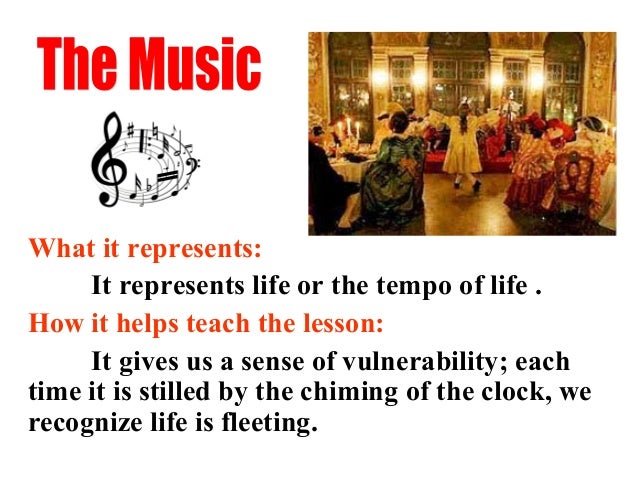 The Music

What it represents:

It represents life or the tempo of life .

How it helps teach the lesson:

It gives us a sense of vulnerability; each time it is stilled by the chiming of the clock, we recognize life is fleeting.